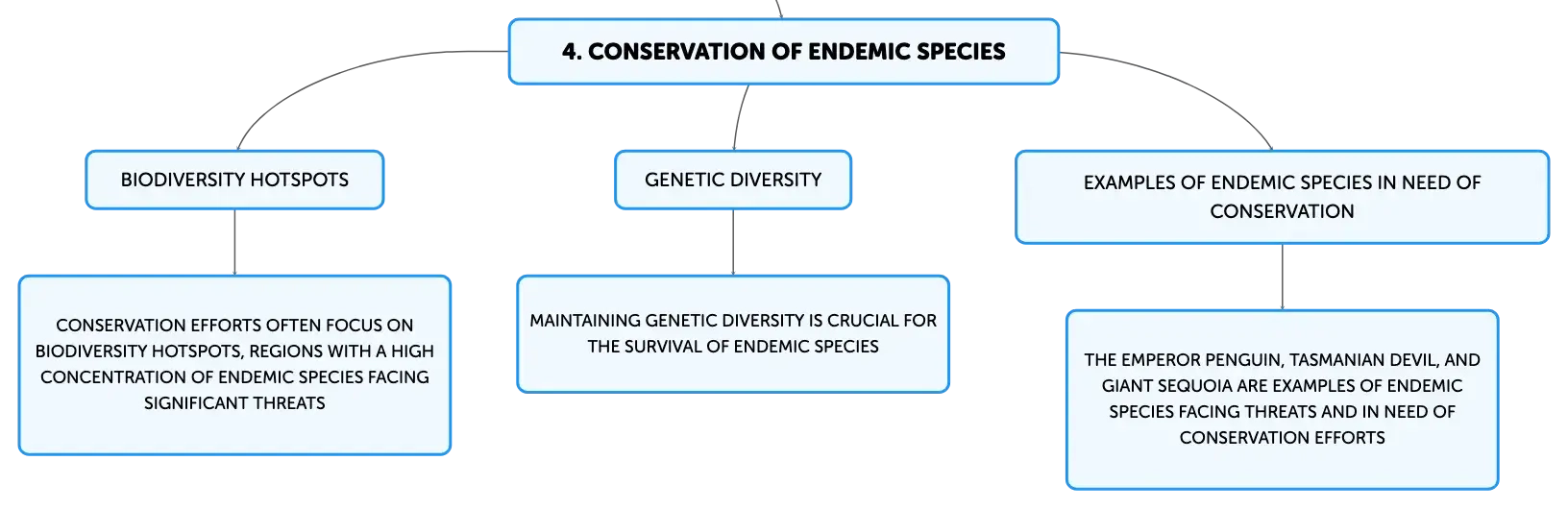 4. CONSERVATION OF ENDEMIC SPECIES

BIODIVERSITY HOTSPOTS

CONSERVATION EFFORTS OFTEN FOCUS ON BIODIVERSITY HOTSPOTS, REGIONS WITH A HIGH CONCENTRATION OF ENDEMIC SPECIES FACING SIGNIFICANT THREATS

GENETIC DIVERSITY

MAINTAINING GENETIC DIVERSITY IS CRUCIAL FOR THE SURVIVAL OF ENDEMIC SPECIES

EXAMPLES OF ENDEMIC SPECIES IN NEED OF CONSERVATION

THE EMPEROR PENGUIN, TASMANIAN DEVIL, AND GIANT SEQUOIA ARE EXAMPLES OF ENDEMIC SPECIES FACING THREATS AND IN NEED OF CONSERVATION EFFORTS